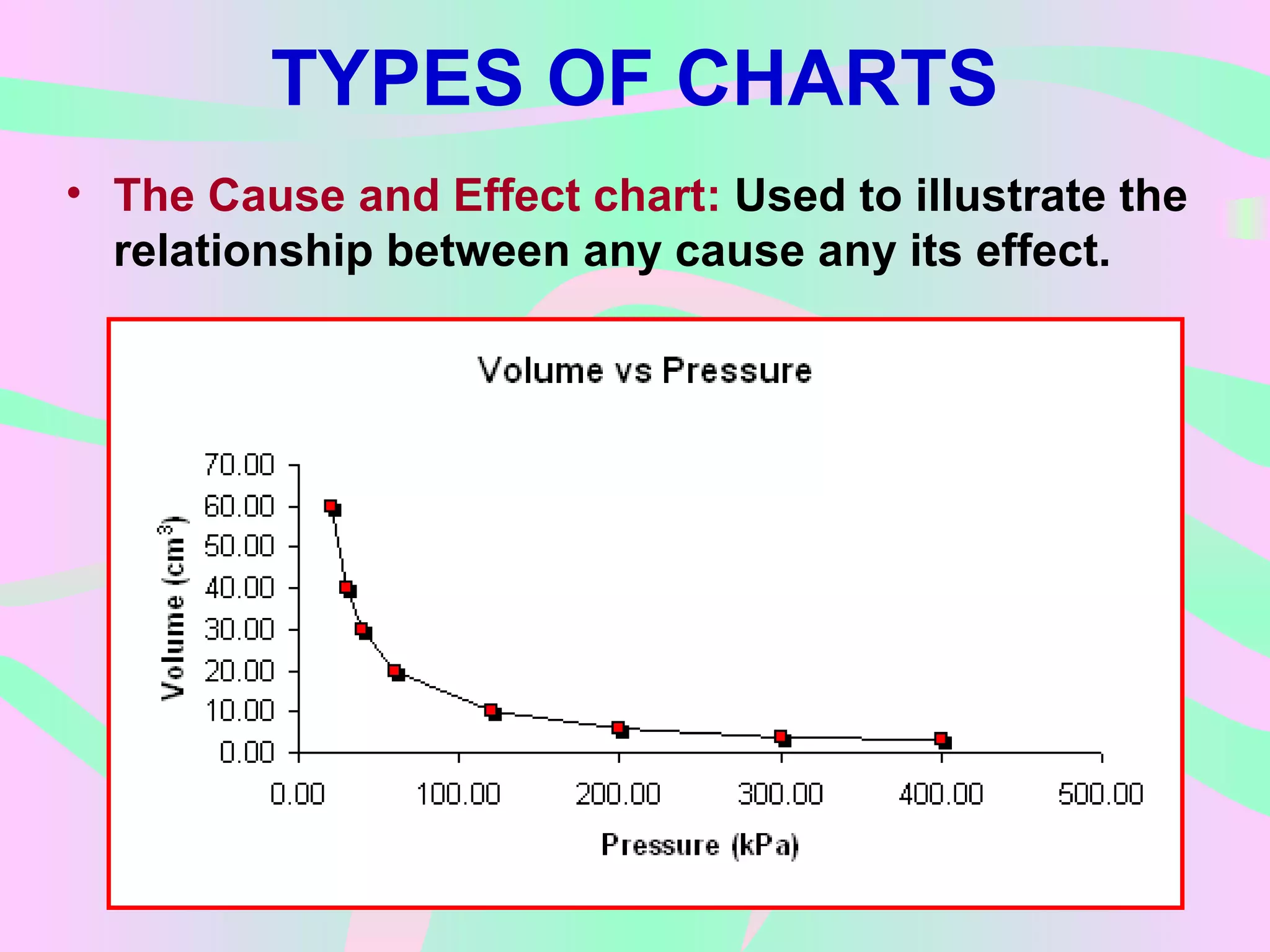 TYPES OF CHARTS

• The Cause and Effect chart: Used to illustrate the relationship between any cause any its effect.

Volume vs Pressure

Volume ($cm^3$)

70.00
60.00
50.00
40.00
30.00
20.00
10.00
0.00

0.00 100.00 200.00 300.00 400.00 500.00

Pressure (kPa)